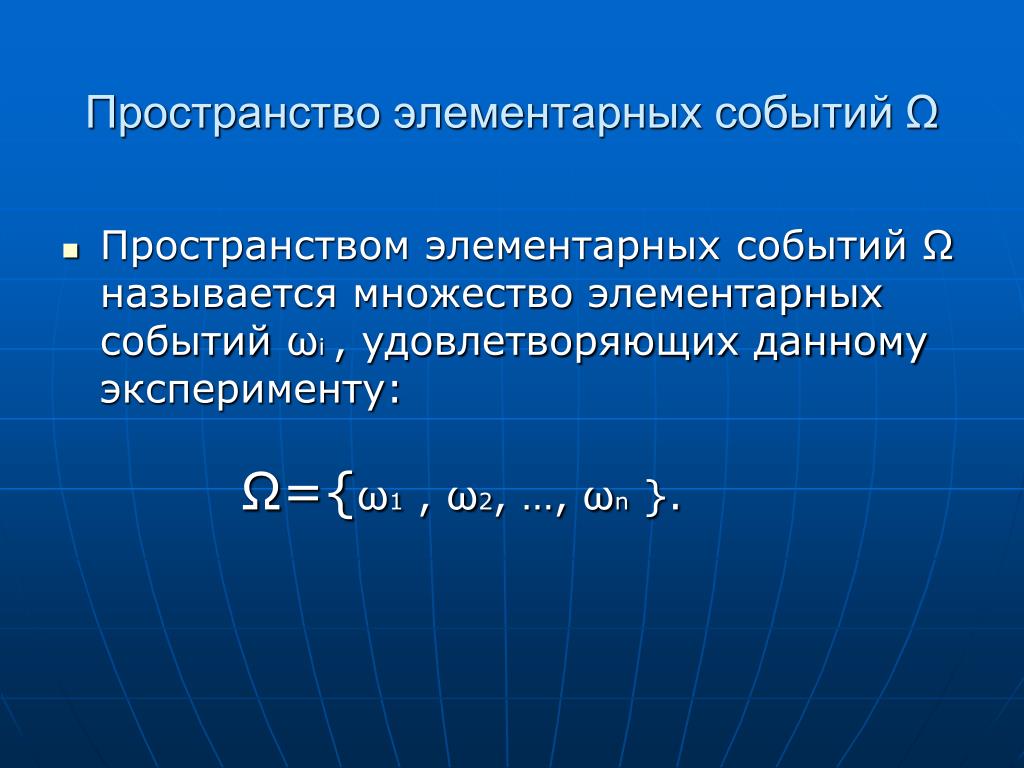 Пространство элементарных событий $\Omega$

Пространством элементарных событий $\Omega$ называется множество элементарных событий $\omega_i$ , удовлетворяющих данному эксперименту:

$\Omega=\{\omega_1 , \omega_2, \ldots, \omega_n \}$.